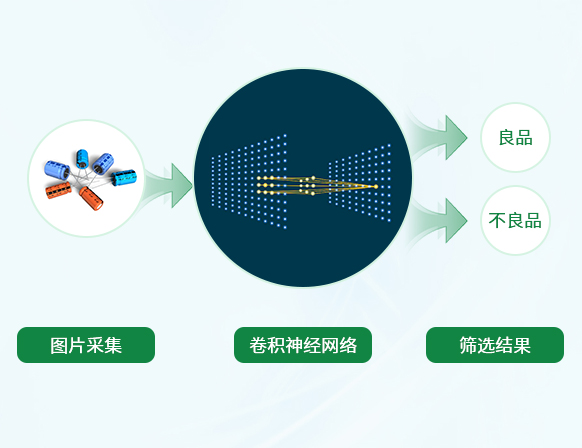 良品

不良品

图片采集

卷积神经网络

筛选结果